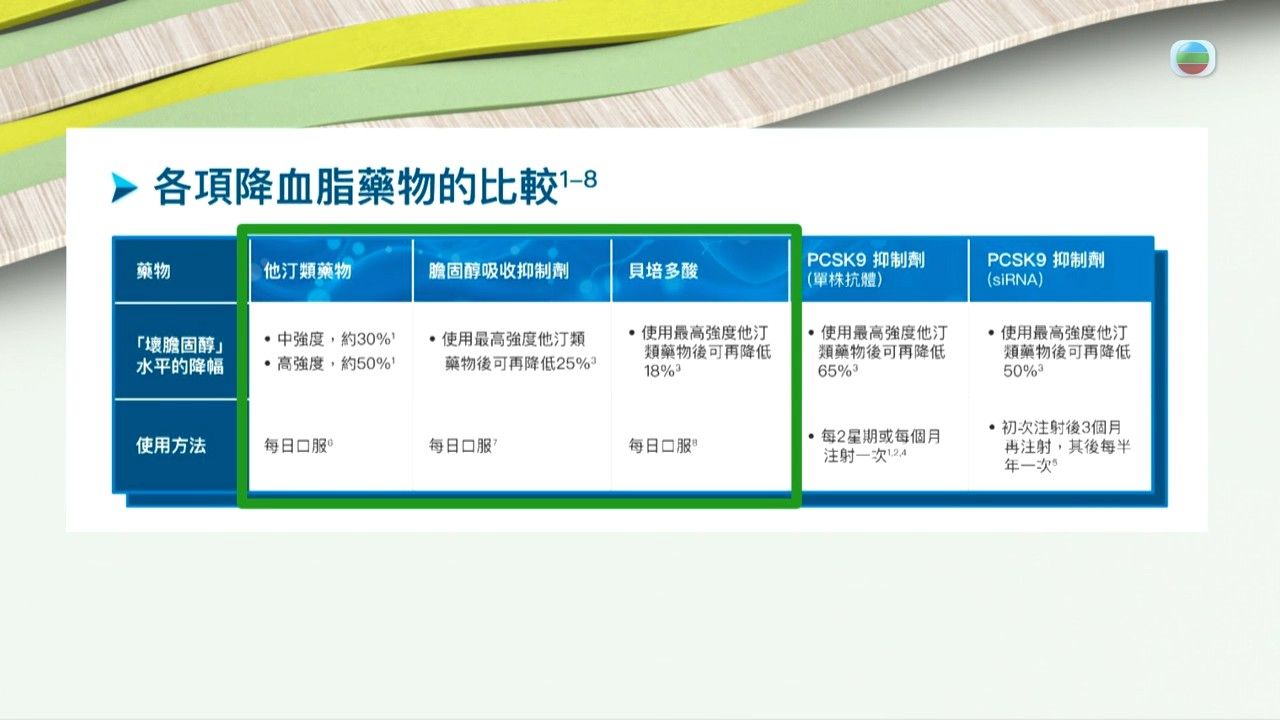 各項降血脂藥物的比較$^{1-8}$

| 藥物 | 他汀類藥物 | 膽固醇吸收抑制劑 | 貝培多酸 | PCSK9 抑制劑 (單株抗體) | PCSK9 抑制劑 (siRNA) |
|---|---|---|---|---|---|
| 「壞膽固醇」水平的降幅 | • 中強度，約30%$^1$ • 高強度，約50%$^1$ | • 使用最高強度他汀類藥物後可再降低25%$^3$ | • 使用最高強度他汀類藥物後可再降低18%$^3$ | • 使用最高強度他汀類藥物後可再降低65%$^3$ | • 使用最高強度他汀類藥物後可再降低50%$^3$ |
| 使用方法 | 每日口服$^6$ | 每日口服$^7$ | 每日口服$^8$ | • 每2星期或每個月注射一次$^{1,2,4}$ | • 初次注射後3個月再注射，其後每半年一次$^5$ |